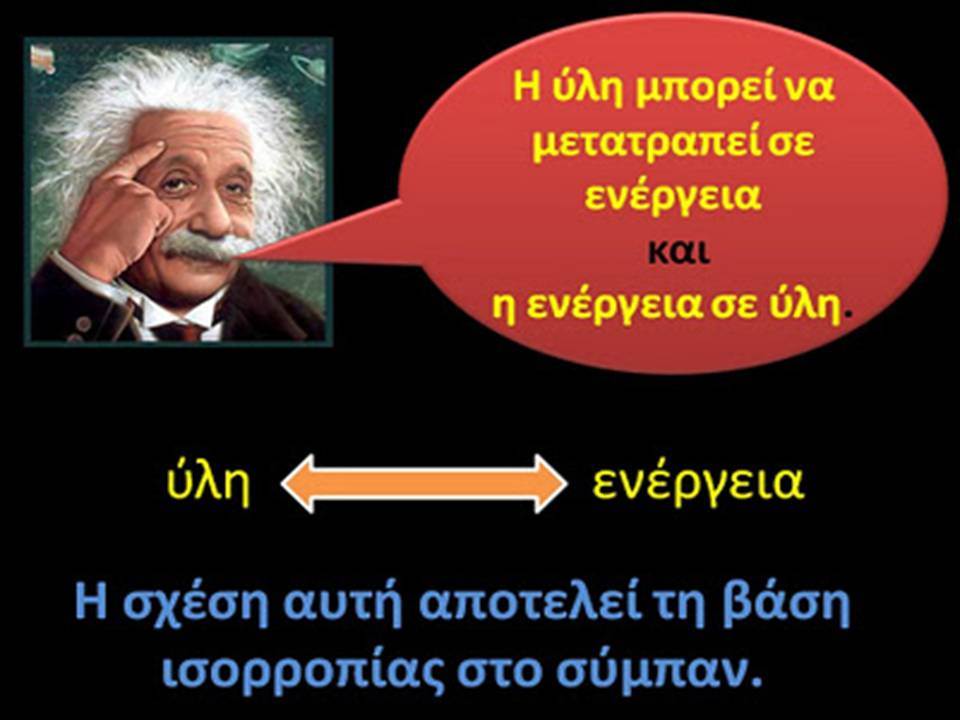 Η ύλη μπορεί να μετατραπεί σε ενέργεια
και
η ενέργεια σε ύλη.

ύλη ενέργεια

Η σχέση αυτή αποτελεί τη βάση ισορροπίας στο σύμπαν.